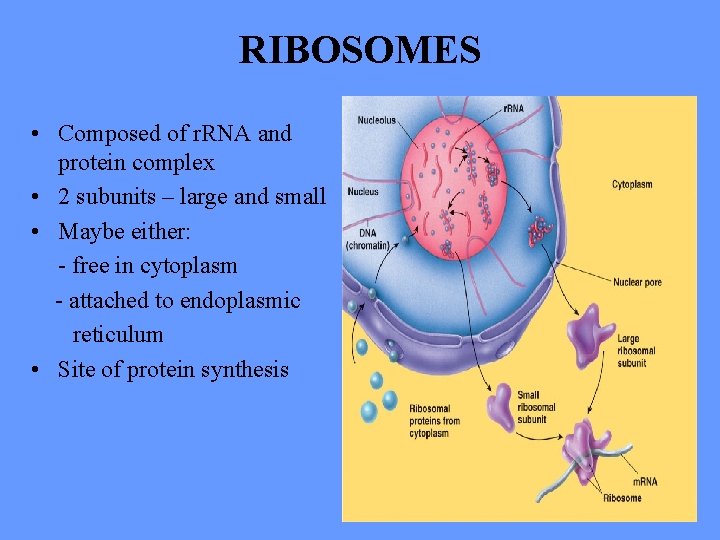 RIBOSOMES

• Composed of rRNA and protein complex
• 2 subunits – large and small
• Maybe either:
 - free in cytoplasm
 - attached to endoplasmic reticulum
• Site of protein synthesis

Nucleolus
rRNA
Nucleus
Cytoplasm
DNA (chromatin)
Nuclear pore
Large ribosomal subunit
Small ribosomal subunit
Ribosomal proteins from cytoplasm
mRNA
Ribosome